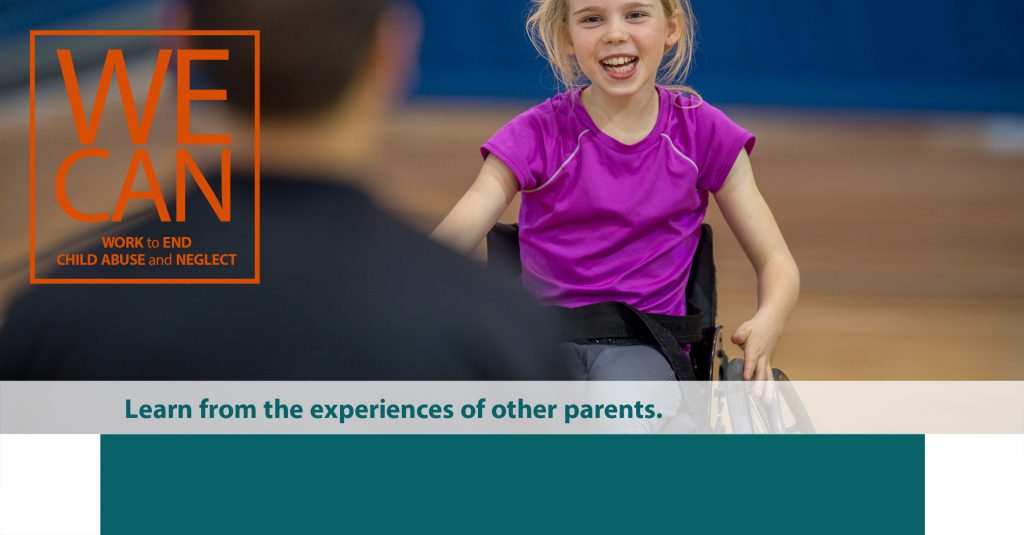 WE CAN
WORK to END CHILD ABUSE and NEGLECT

Learn from the experiences of other parents.